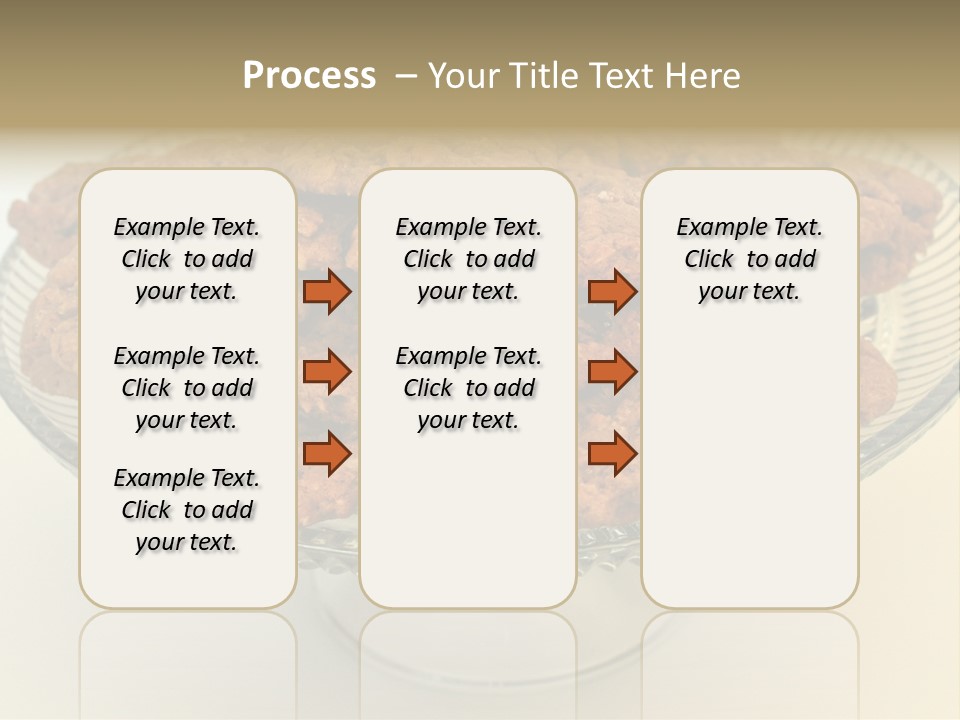 Process – Your Title Text Here

Example Text. Click to add your text.

Example Text. Click to add your text.

Example Text. Click to add your text.

Example Text. Click to add your text.

Example Text. Click to add your text.

Example Text. Click to add your text.